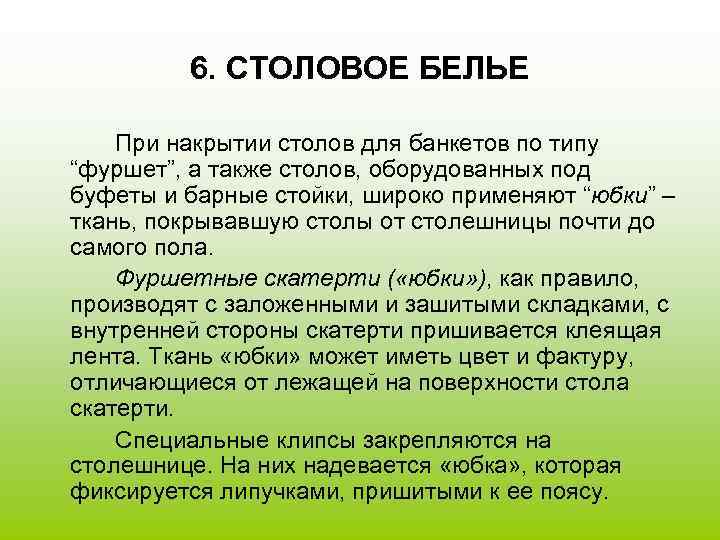 6. СТОЛОВОЕ БЕЛЬЕ

При накрытии столов для банкетов по типу “фуршет”, а также столов, оборудованных под буфеты и барные стойки, широко применяют “юбки” – ткань, покрывавшую столы от столешницы почти до самого пола.

Фуршетные скатерти («юбки»), как правило, производят с заложенными и зашитыми складками, с внутренней стороны скатерти пришивается клеящая лента. Ткань «юбки» может иметь цвет и фактуру, отличающиеся от лежащей на поверхности стола скатерти.

Специальные клипсы закрепляются на столешнице. На них надевается «юбка», которая фиксируется липучками, пришитыми к ее поясу.